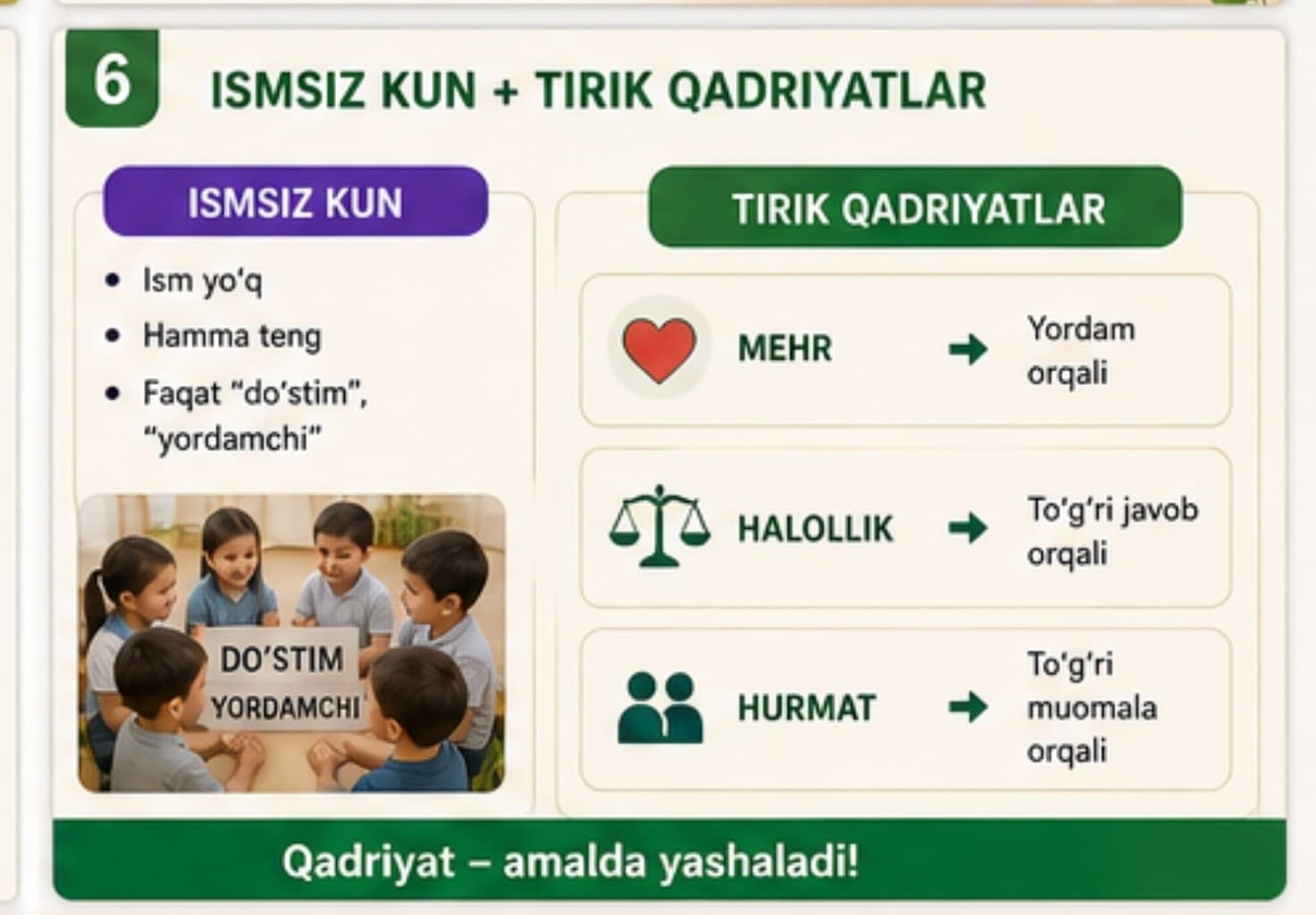 6

ISMSIZ KUN + TIRIK QADRIYATLAR

ISMSIZ KUN

• Ism yo'q
• Hamma teng
• Faqat "do'stim", "yordamchi"

DO'STIM
YORDAMCHI

TIRIK QADRIYATLAR

MEHR → Yordam orqali

HALOLLIK → To'g'ri javob orqali

HURMAT → To'g'ri muomala orqali

Qadriyat – amalda yashaladi!